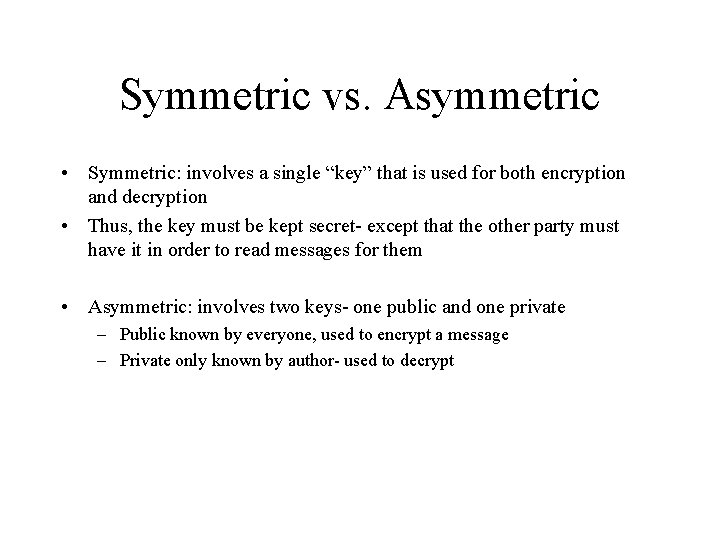 Symmetric vs. Asymmetric

• Symmetric: involves a single “key” that is used for both encryption and decryption
• Thus, the key must be kept secret- except that the other party must have it in order to read messages for them

• Asymmetric: involves two keys- one public and one private
– Public known by everyone, used to encrypt a message
– Private only known by author- used to decrypt